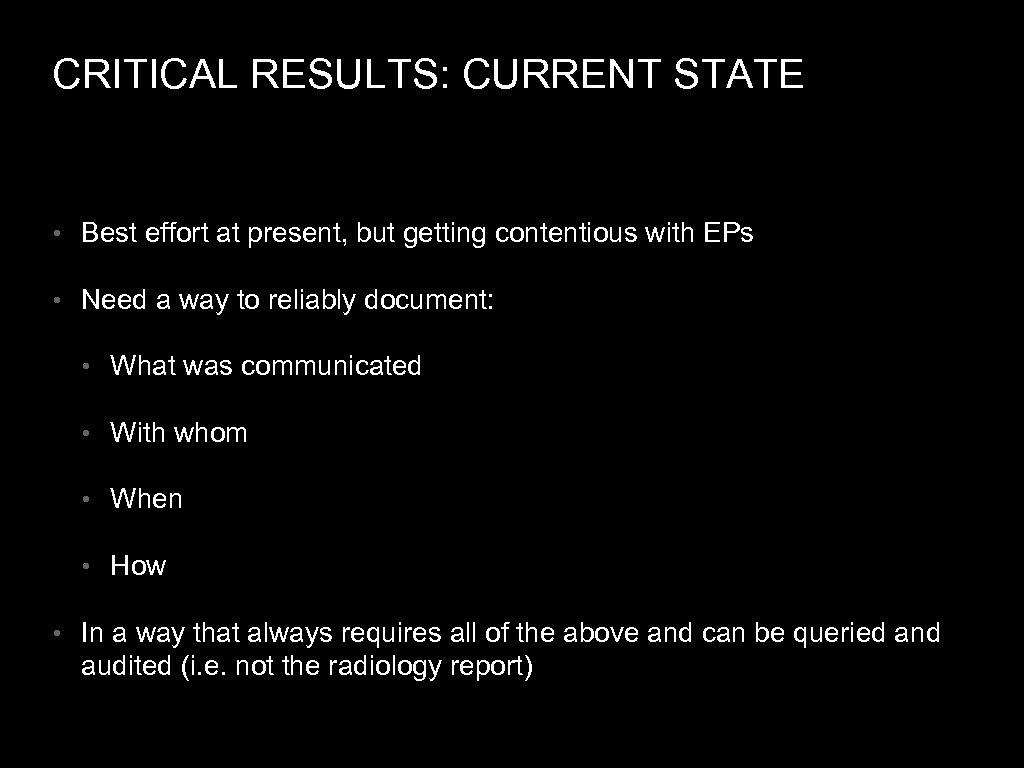 CRITICAL RESULTS: CURRENT STATE

• Best effort at present, but getting contentious with EPs

• Need a way to reliably document:

• What was communicated

• With whom

• When

• How

• In a way that always requires all of the above and can be queried and audited (i.e. not the radiology report)